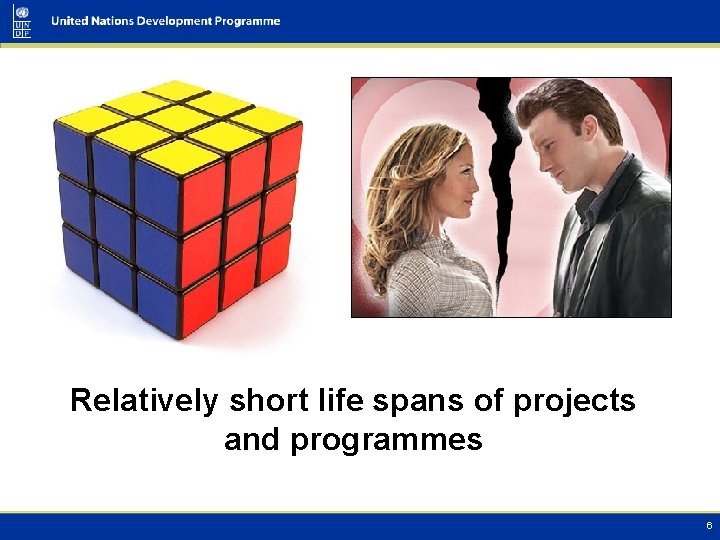 UN DP

United Nations Development Programme

Relatively short life spans of projects and programmes

6